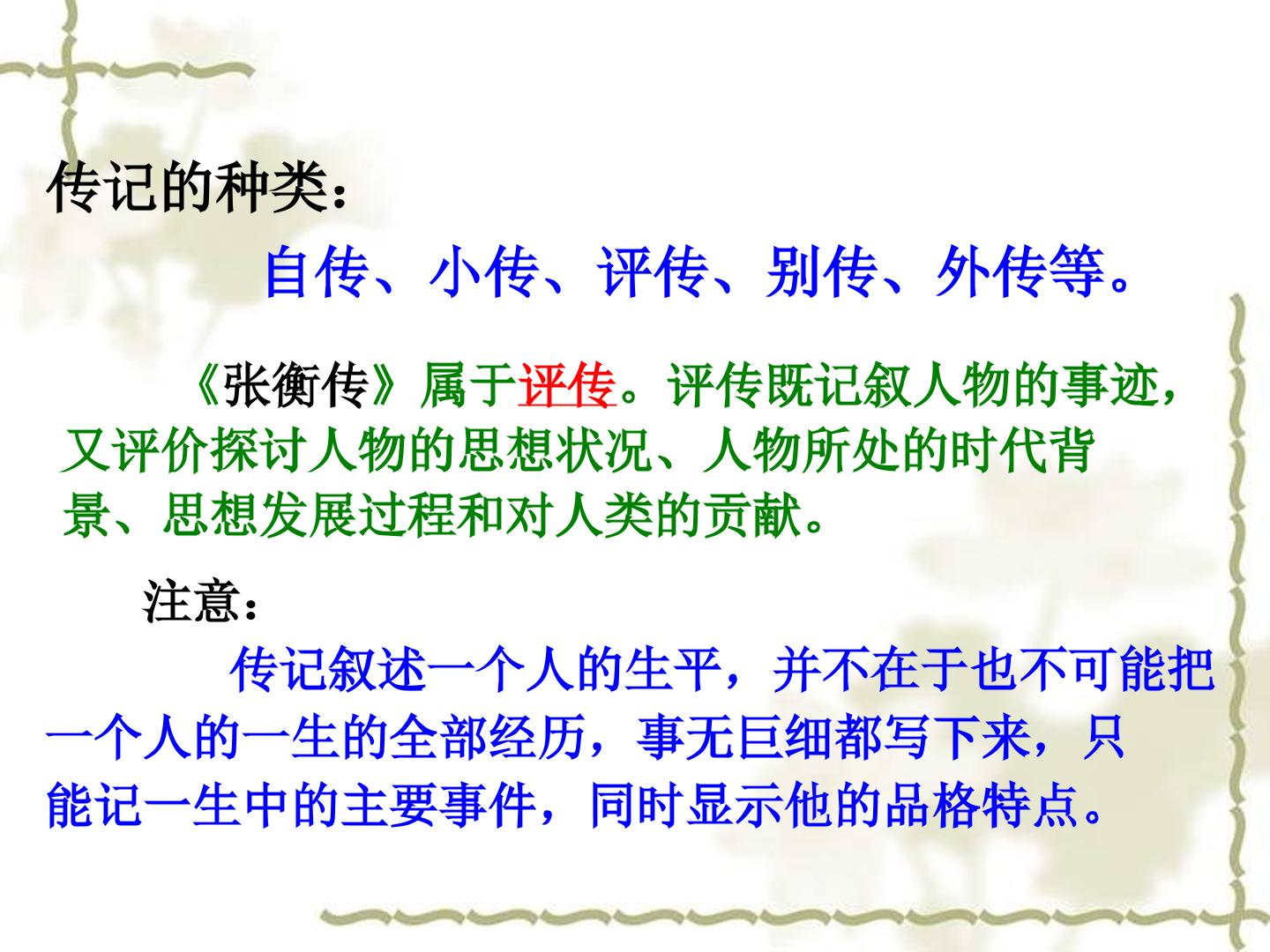 传记的种类：

自传、小传、评传、别传、外传等。

《张衡传》属于评传。评传既记叙人物的事迹，又评价探讨人物的思想状况、人物所处的时代背景、思想发展过程和对人类的贡献。

注意：

传记叙述一个人的生平，并不在于也不可能把一个人的一生的全部经历，事无巨细都写下来，只能记一生中的主要事件，同时显示他的品格特点。